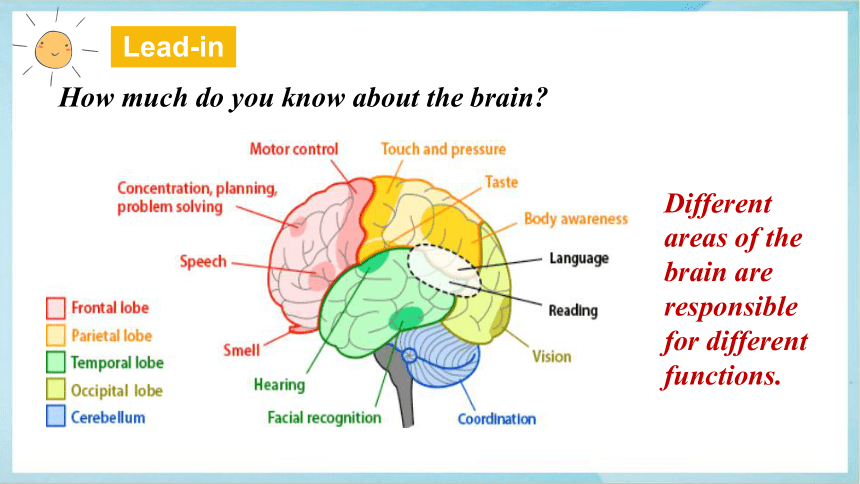 Lead-in

How much do you know about the brain?

Motor control
Touch and pressure
Concentration, planning, problem solving
Taste
Body awareness
Speech
Language
Reading
Smell
Vision
Hearing
Facial recognition
Coordination

Frontal lobe
Parietal lobe
Temporal lobe
Occipital lobe
Cerebellum

Different areas of the brain are responsible for different functions.